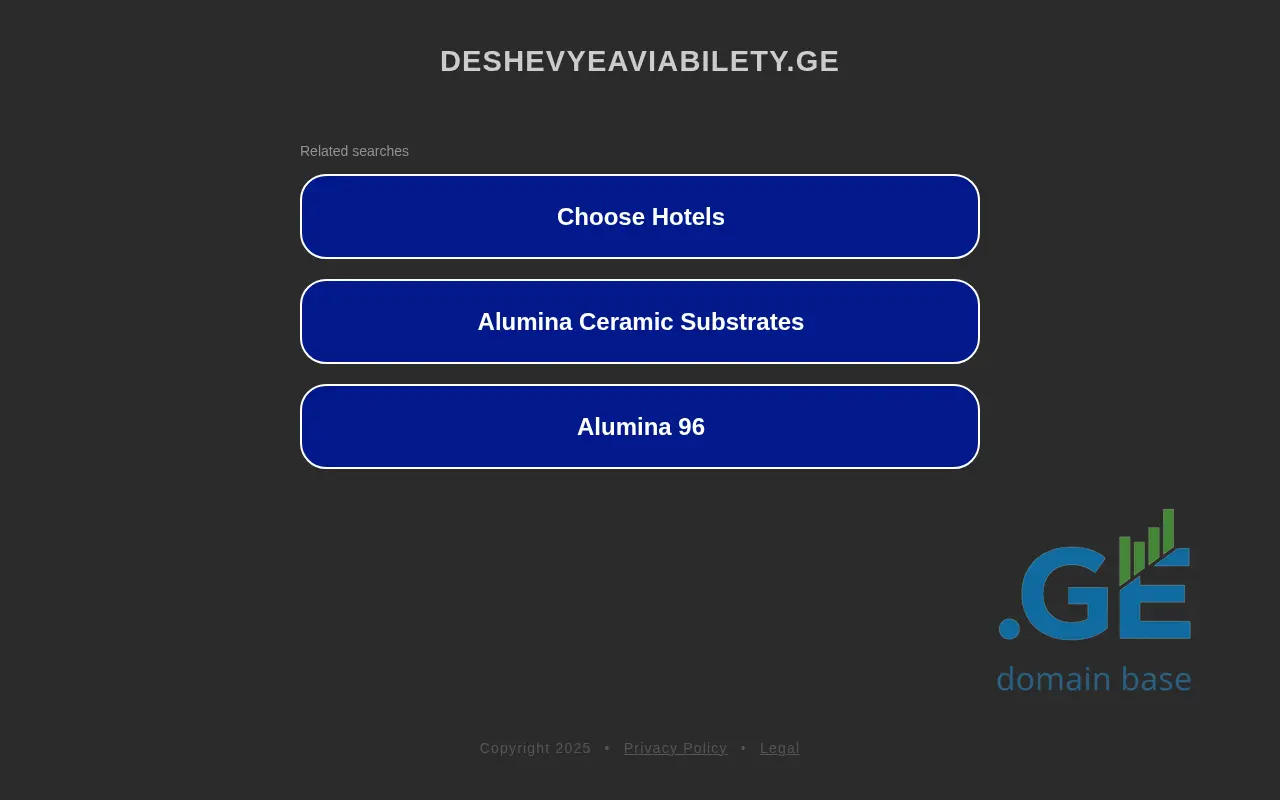 DESHEVYEAVIABILETY.GE

Related searches

Choose Hotels

Alumina Ceramic Substrates

Alumina 96

.GE
domain base

Copyright 2025 • Privacy Policy • Legal